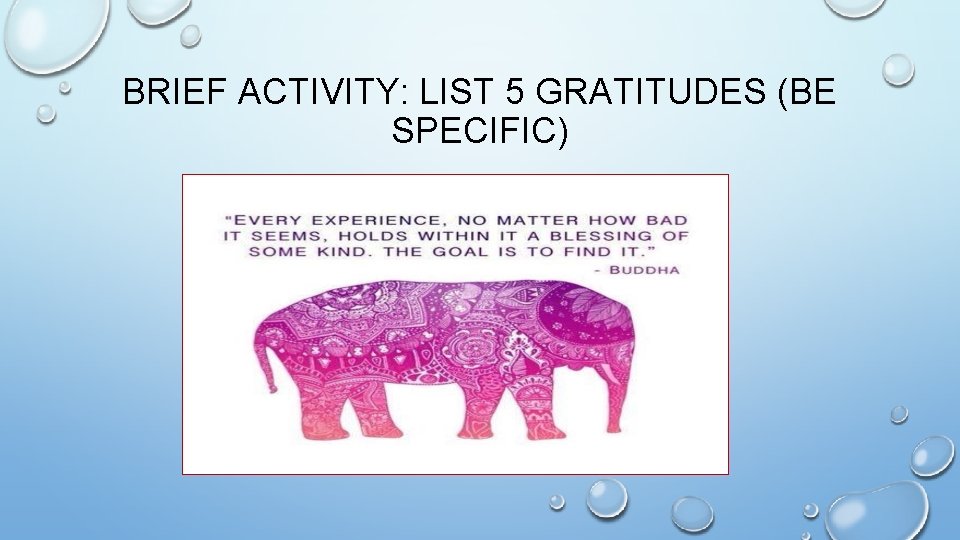 BRIEF ACTIVITY: LIST 5 GRATITUDES (BE SPECIFIC)

"EVERY EXPERIENCE, NO MATTER HOW BAD IT SEEMS, HOLDS WITHIN IT A BLESSING OF SOME KIND. THE GOAL IS TO FIND IT."
- BUDDHA